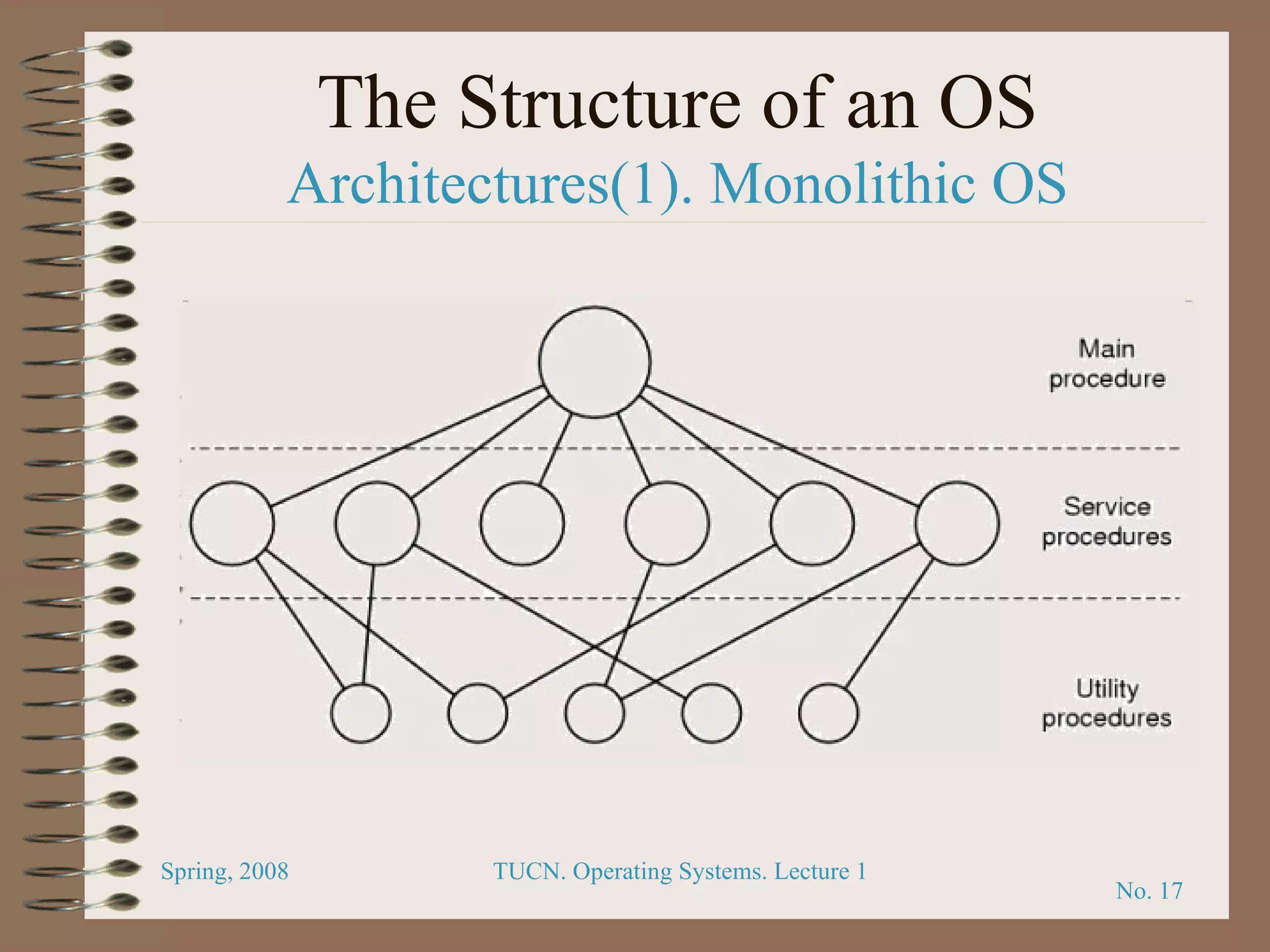 The Structure of an OS
Architectures(1). Monolithic OS

Main procedure

Service procedures

Utility procedures

Spring, 2008

TUCN. Operating Systems. Lecture 1

No. 17